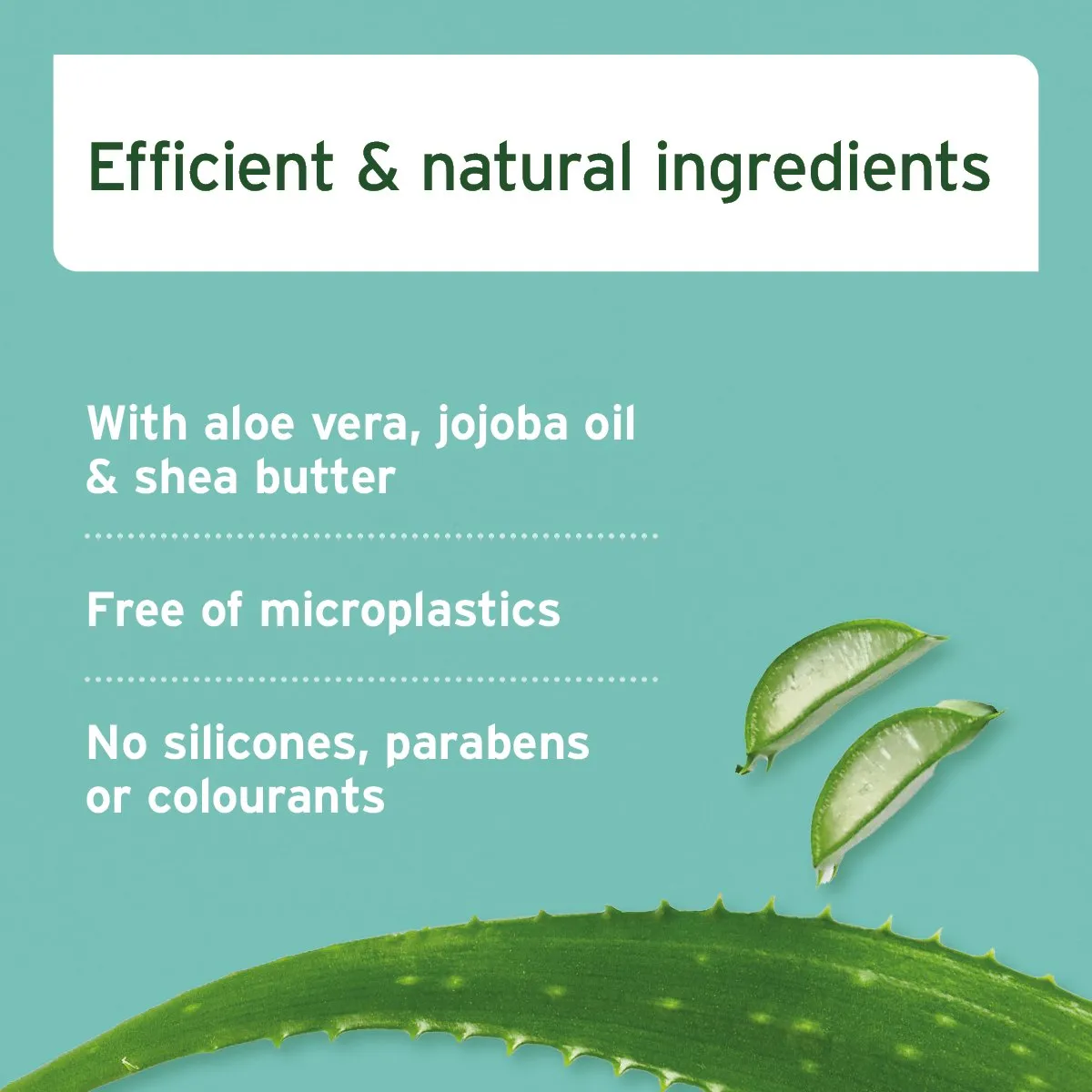 Efficient & natural ingredients

With aloe vera, jojoba oil & shea butter

Free of microplastics

No silicones, parabens or colourants